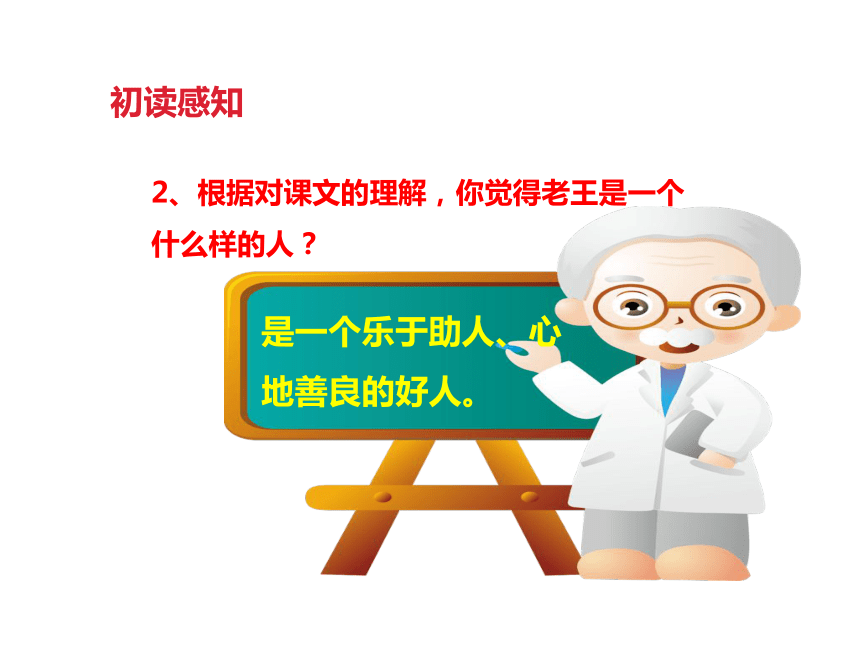 初读感知

2、根据对课文的理解，你觉得老王是一个什么样的人？

是一个乐于助人、心地善良的好人。